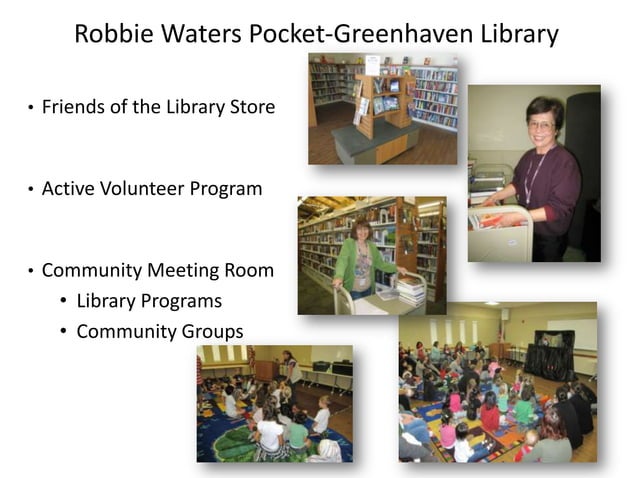 Robbie Waters Pocket-Greenhaven Library

• Friends of the Library Store

• Active Volunteer Program

• Community Meeting Room
  • Library Programs
  • Community Groups